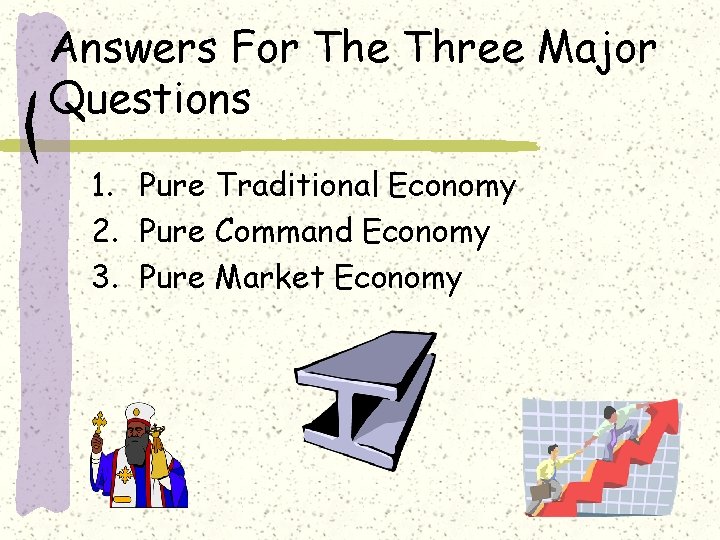 Answers For The Three Major Questions

1. Pure Traditional Economy
2. Pure Command Economy
3. Pure Market Economy